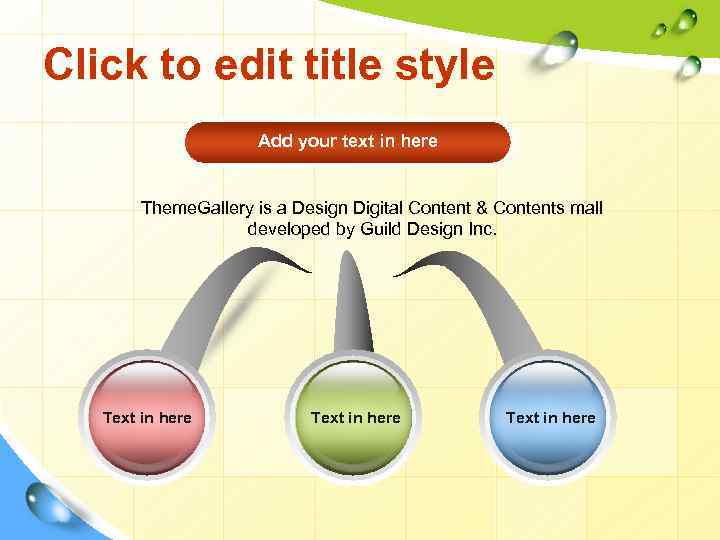 Click to edit title style

Add your text in here

ThemeGallery is a Design Digital Content & Contents mall developed by Guild Design Inc.

Text in here

Text in here

Text in here